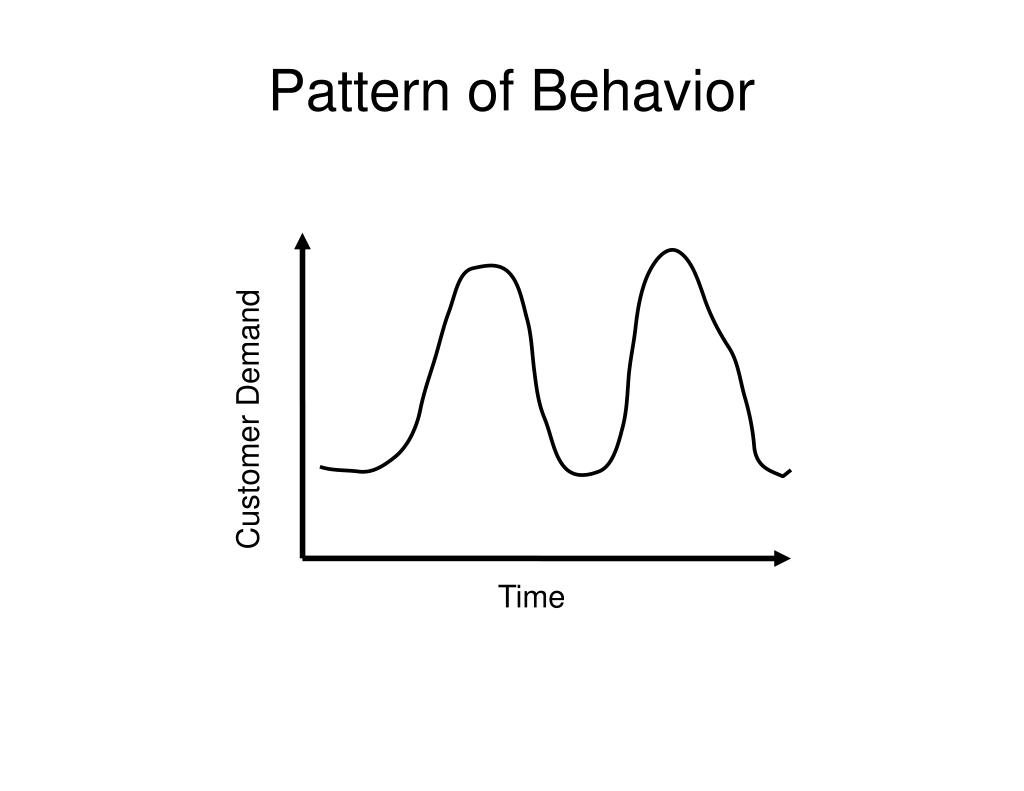 Pattern of Behavior

Customer Demand

Time